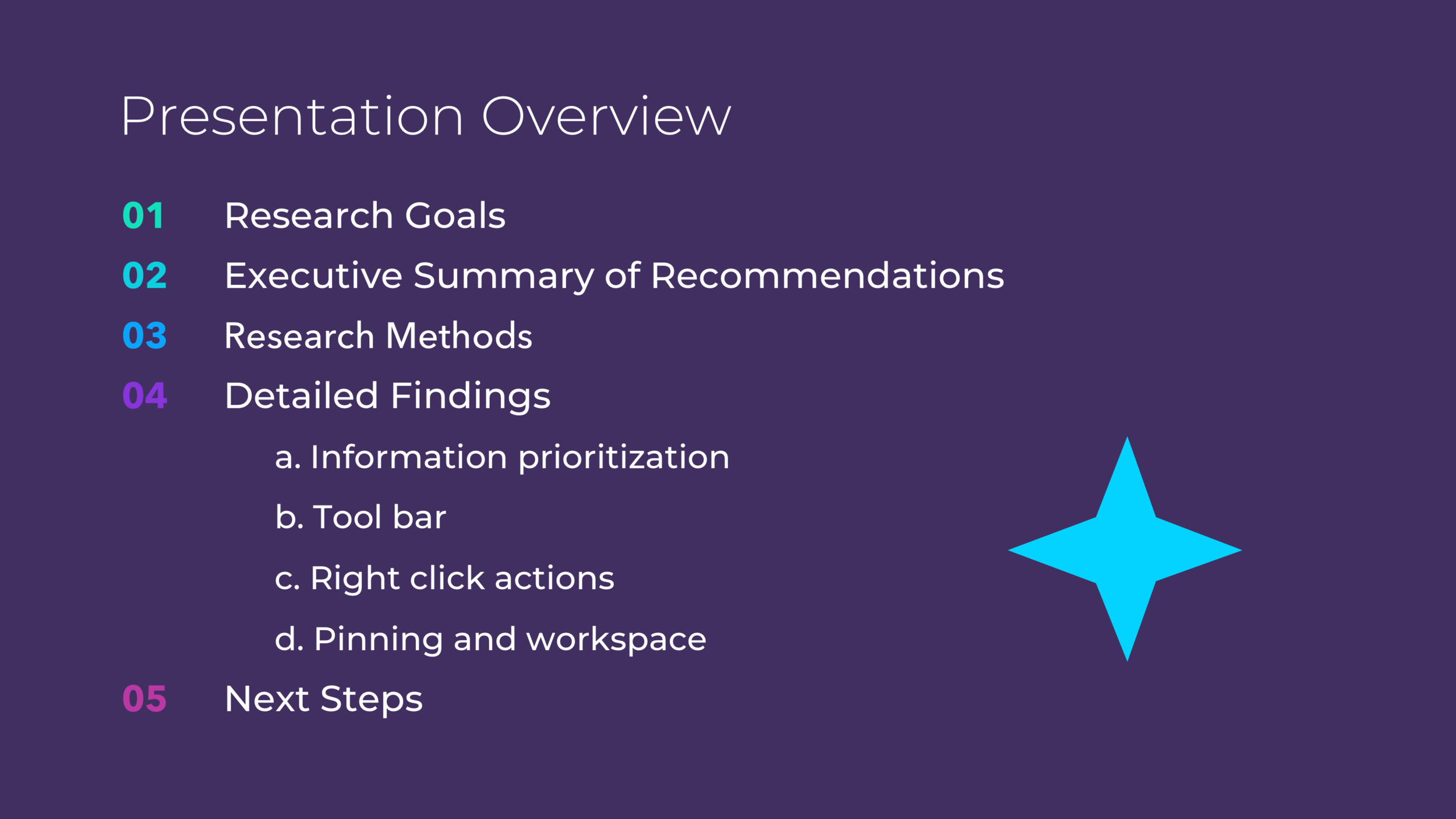 Presentation Overview

01 Research Goals

02 Executive Summary of Recommendations

03 Research Methods

04 Detailed Findings

a. Information prioritization

b. Tool bar

c. Right click actions

d. Pinning and workspace

05 Next Steps